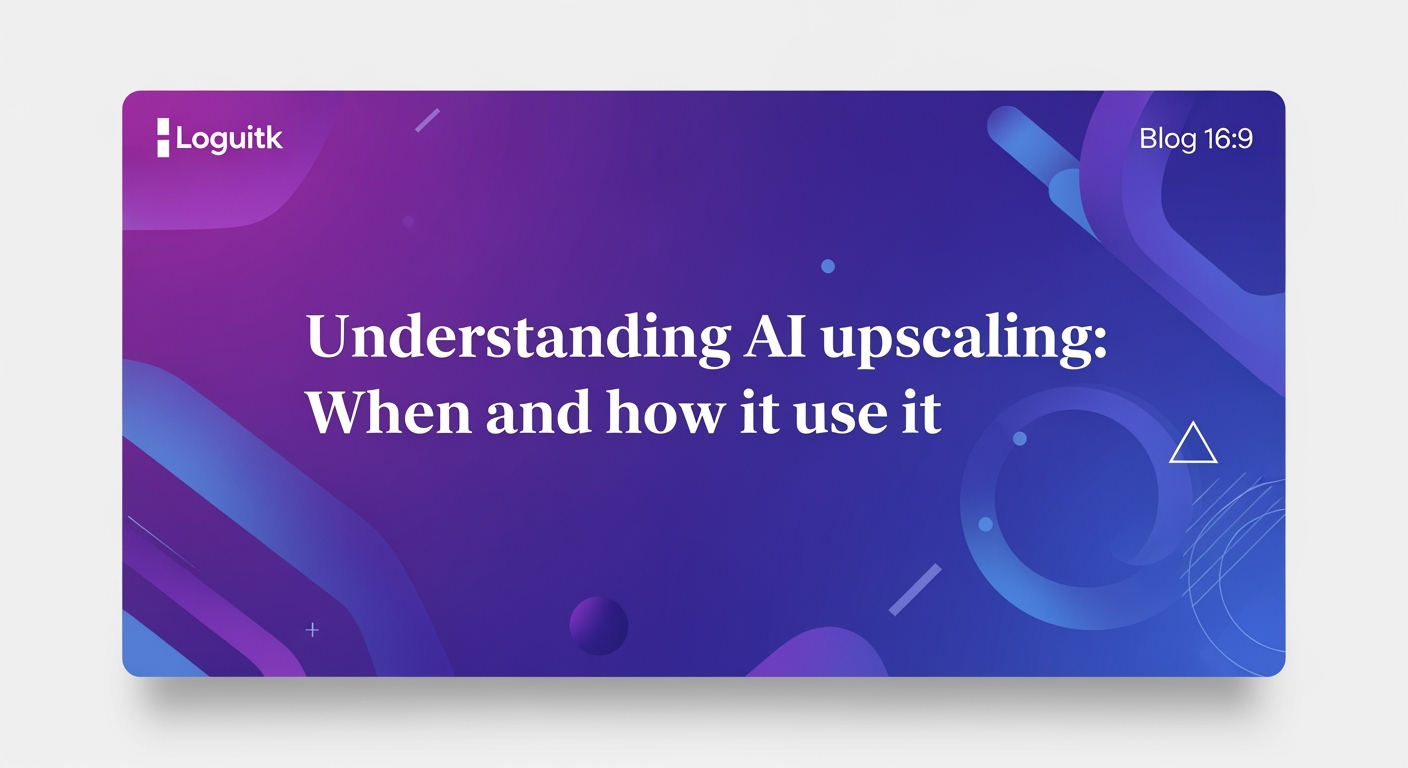 Loguitk

Blog 16:9

Understanding AI upscaling: When and how it use it